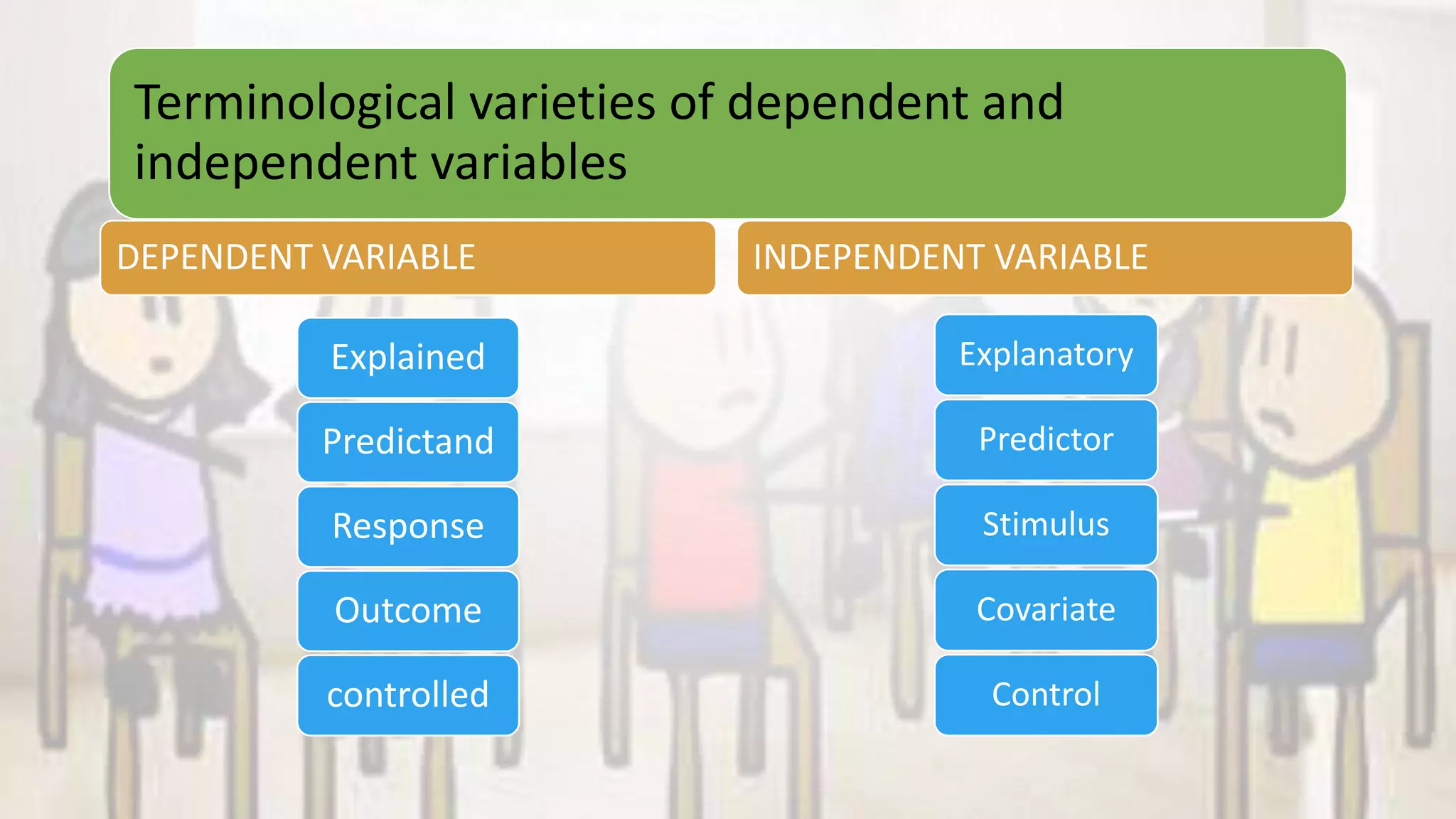 Terminological varieties of dependent and independent variables

DEPENDENT VARIABLE

Explained

Predictand

Response

Outcome

controlled

INDEPENDENT VARIABLE

Explanatory

Predictor

Stimulus

Covariate

Control